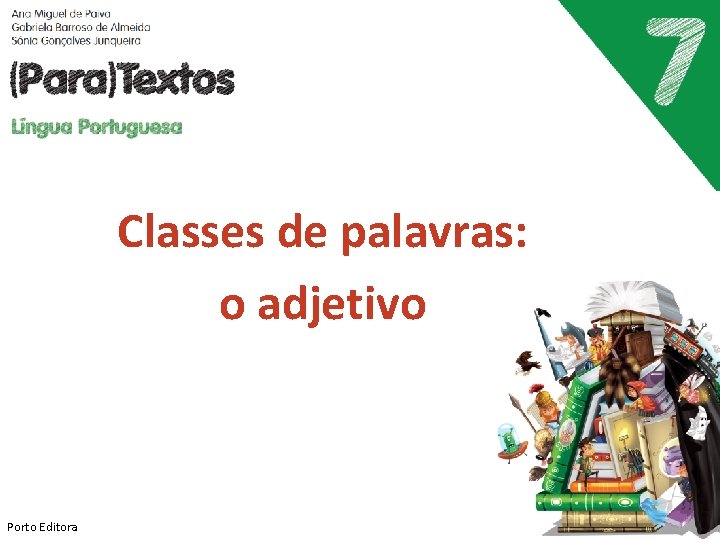 Ana Miguel de Paiva
Gabriela Barroso de Almeida
Sónia Gonçalves Junqueira

(Para)Textos

Língua Portuguesa

7

Classes de palavras:
o adjetivo

Porto Editora